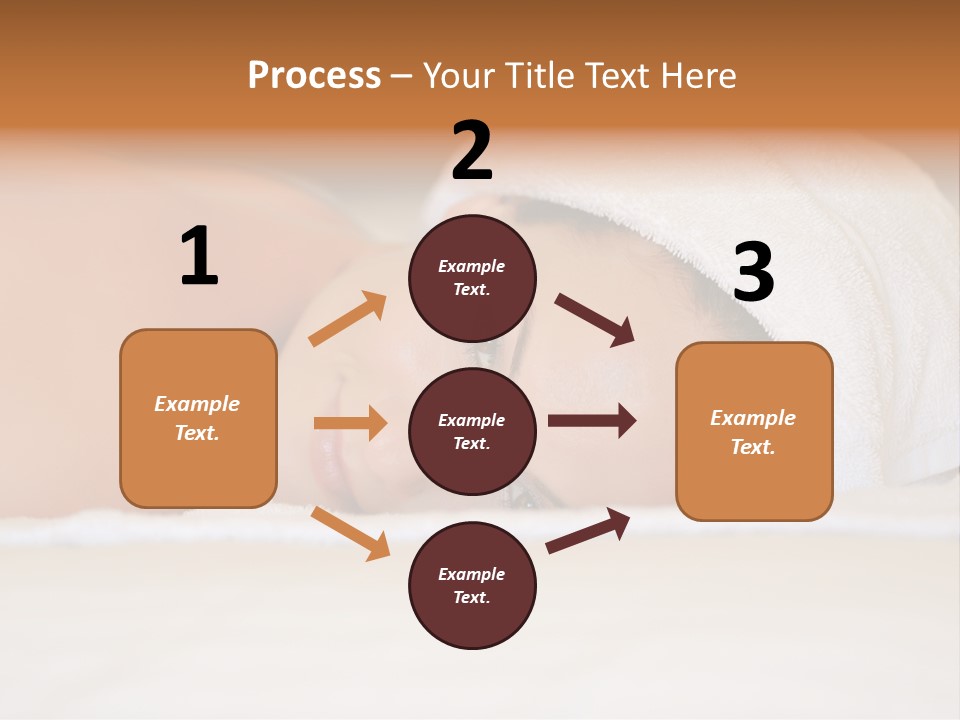 Process – Your Title Text Here

1

Example Text.

2

Example Text.

Example Text.

Example Text.

3

Example Text.